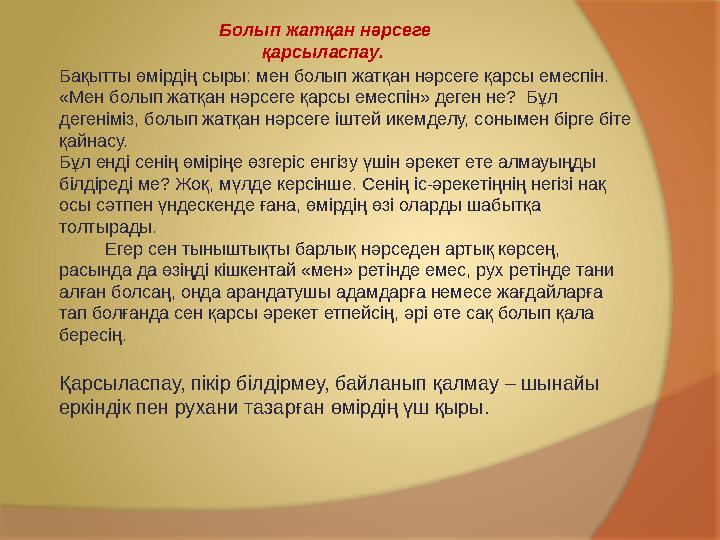 Болып жатқан нәрсеге қарсыласпау.

Бақытты өмірдің сыры: мен болып жатқан нәрсеге қарсы емеспін. «Мен болып жатқан нәрсеге қарсы емеспін» деген не? Бұл дегеніміз, болып жатқан нәрсеге іштей икемделу, сонымен бірге біте қайнасу.
Бұл енді сенің өміріңе өзгеріс енгізу үшін әрекет ете алмауыңды білдіреді ме? Жоқ, мүлде керсінше. Сенің іс-әрекетіңнің негізі нақ осы сәтпен үндескенде ғана, өмірдің өзі оларды шабытқа толтырады.
Егер сен тыныштықты барлық нәрседен артық көрсең, расында да өзіңді кішкентай «мен» ретінде емес, рух ретінде тани алған болсаң, онда арандатушы адамдарға немесе жағдайларға тап болғанда сен қарсы әрекет етпейсің, әрі өте сақ болып қала бересің.

Қарсыласпау, пікір білдірмеу, байланып қалмау – шынайы еркіндік пен рухани тазарған өмірдің үш қыры.